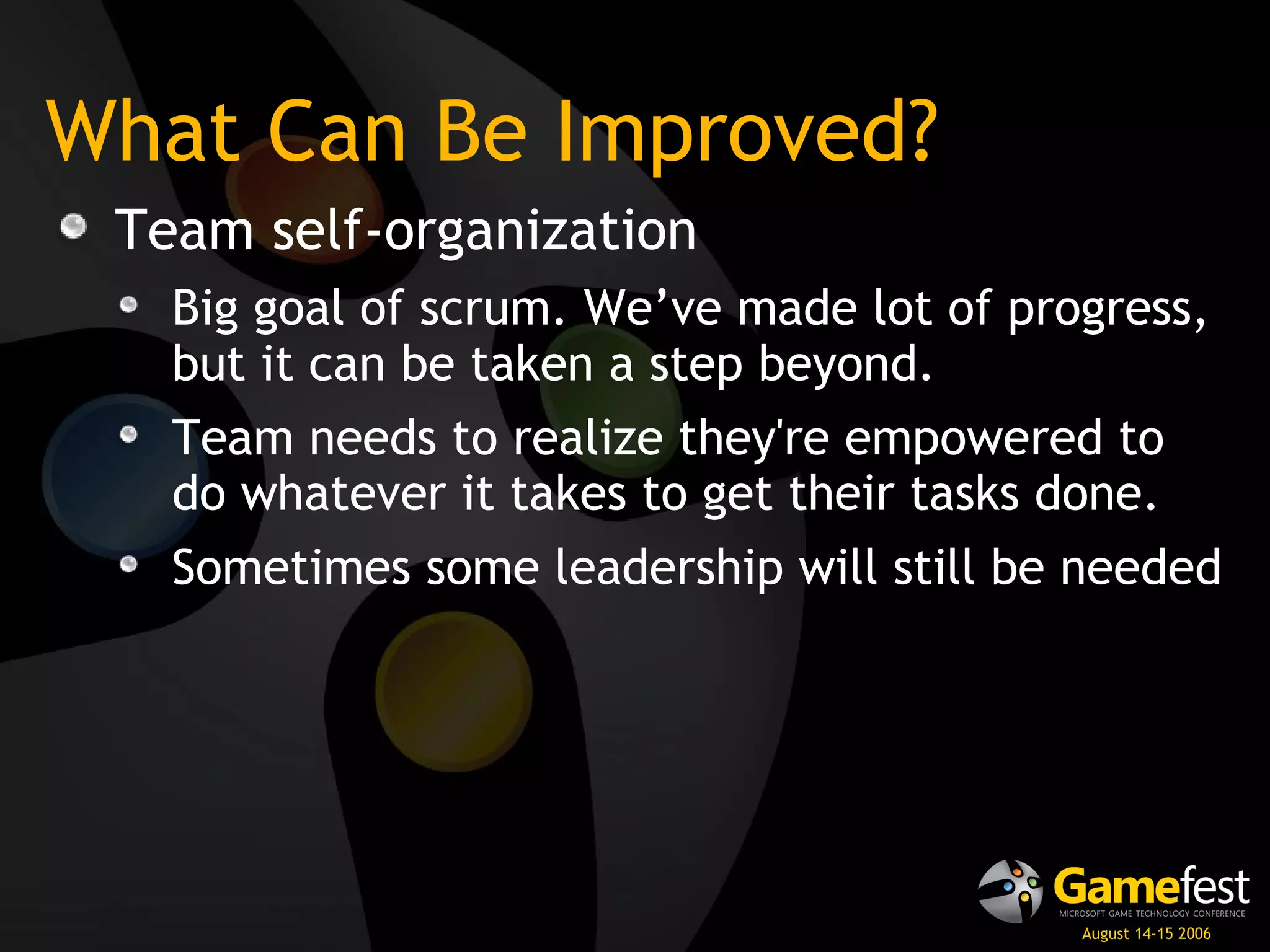 What Can Be Improved?

Team self-organization

Big goal of scrum. We’ve made lot of progress, but it can be taken a step beyond.

Team needs to realize they're empowered to do whatever it takes to get their tasks done.

Sometimes some leadership will still be needed

Gamefest
MICROSOFT GAME TECHNOLOGY CONFERENCE
August 14-15 2006